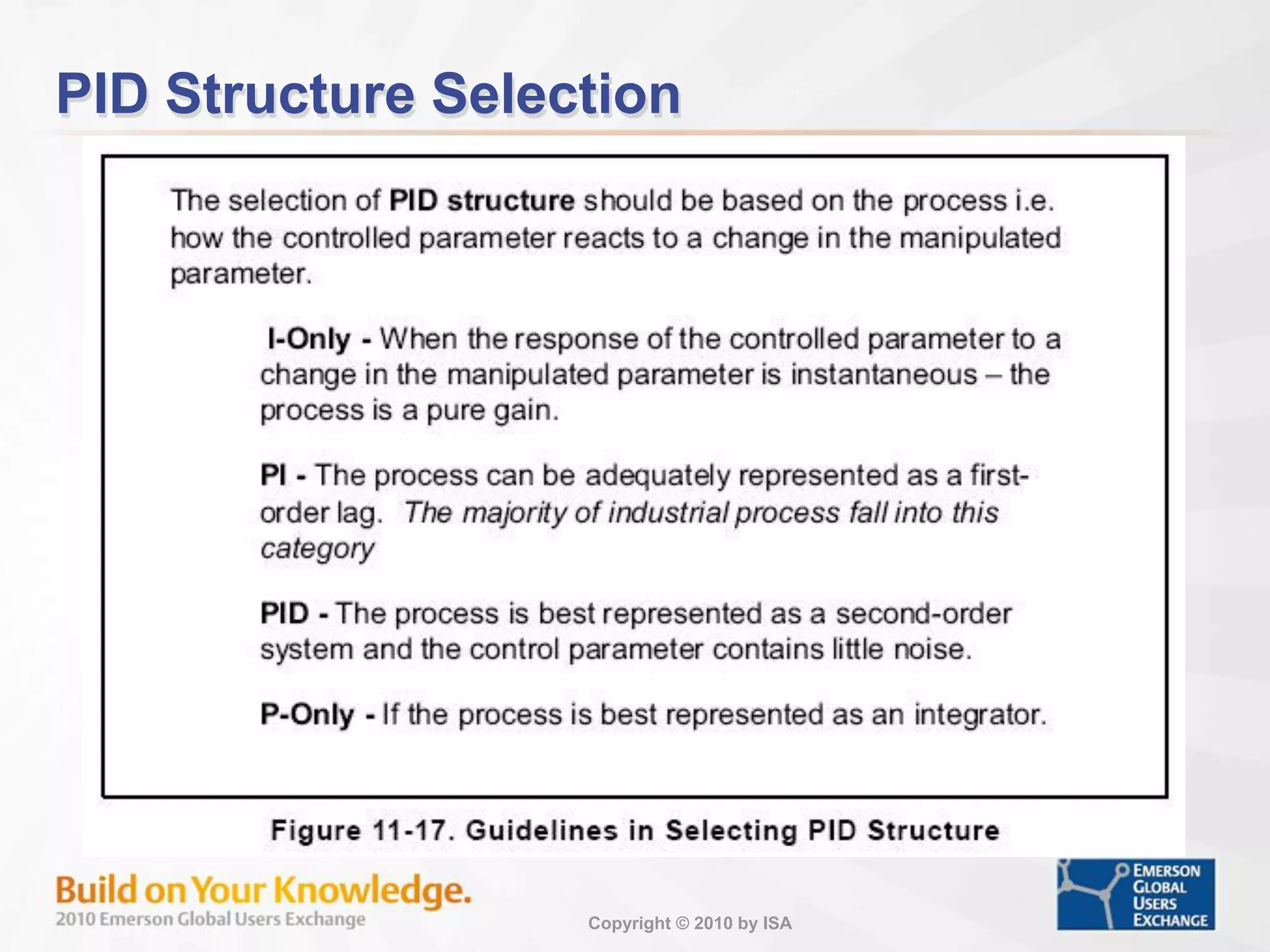 PID Structure Selection

The selection of PID structure should be based on the process i.e. how the controlled parameter reacts to a change in the manipulated parameter.

I-Only - When the response of the controlled parameter to a change in the manipulated parameter is instantaneous – the process is a pure gain.

PI - The process can be adequately represented as a first-order lag. The majority of industrial process fall into this category

PID - The process is best represented as a second-order system and the control parameter contains little noise.

P-Only - If the process is best represented as an integrator.

Figure 11-17. Guidelines in Selecting PID Structure

Build on Your Knowledge.
2010 Emerson Global Users Exchange

Copyright © 2010 by ISA

EMERSON GLOBAL USERS EXCHANGE